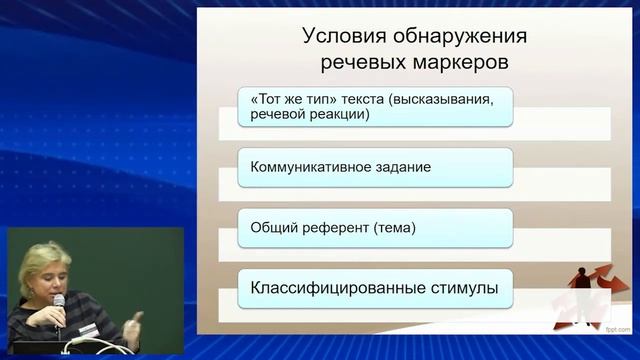 Условия обнаружения речевых маркеров

«Тот же тип» текста (высказывания, речевой реакции)

Коммуникативное задание

Общий референт (тема)

Классифицированные стимулы

fppt.com